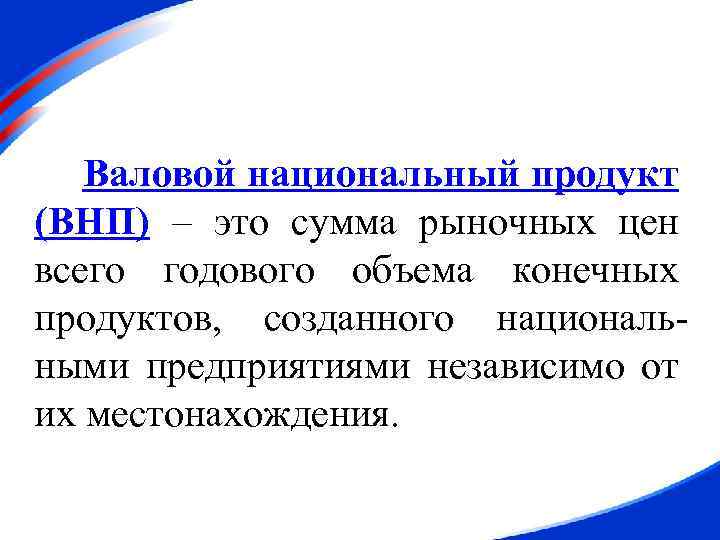 Валовой национальный продукт (ВНП) – это сумма рыночных цен всего годового объема конечных продуктов, созданного национальными предприятиями независимо от их местонахождения.